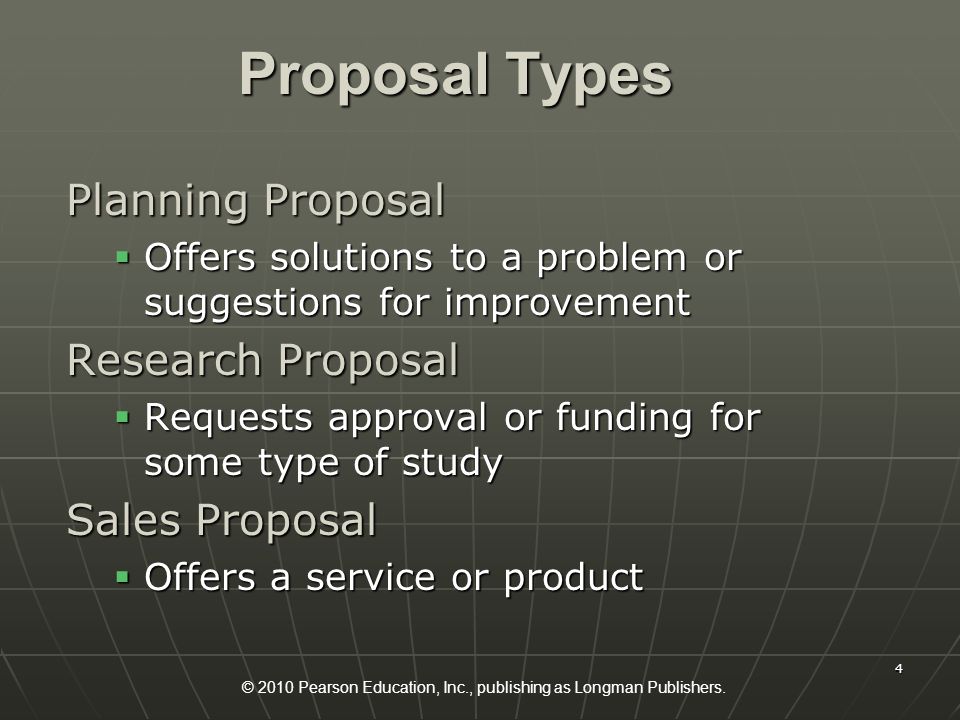 Proposal Types

Planning Proposal

- Offers solutions to a problem or suggestions for improvement

Research Proposal

- Requests approval or funding for some type of study

Sales Proposal

- Offers a service or product

4

© 2010 Pearson Education, Inc., publishing as Longman Publishers.